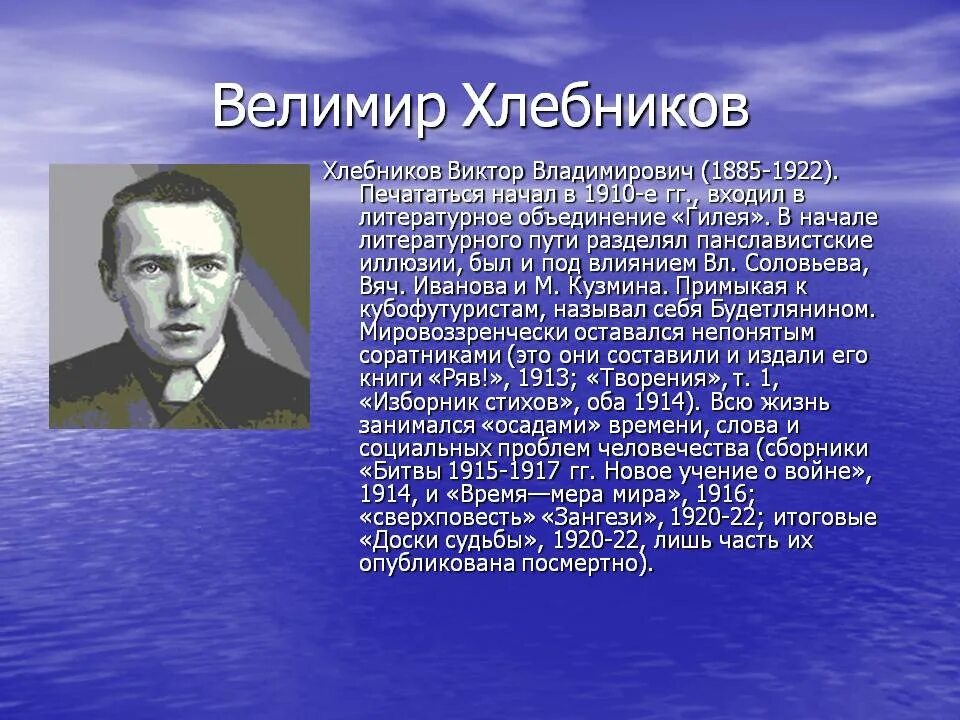 Велимир Хлебников

Хлебников Виктор Владимирович (1885-1922). Печататься начал в 1910-е гг., входил в литературное объединение «Гилея». В начале литературного пути разделял панславистские иллюзии, был и под влиянием Вл. Соловьева, Вяч. Иванова и М. Кузмина. Примыкая к кубофутуристам, называл себя Будетлянином. Мировоззренчески оставался непонятым соратниками (это они составили и издали его книги «Ряв!», 1913; «Творения», т. 1, «Изборник стихов», оба 1914). Всю жизнь занимался «осадами» времени, слова и социальных проблем человечества (сборники «Битвы 1915-1917 гг. Новое учение о войне», 1914, и «Время—мера мира», 1916; «сверхповесть» «Зангези», 1920-22; итоговые «Доски судьбы», 1920-22, лишь часть их опубликована посмертно).